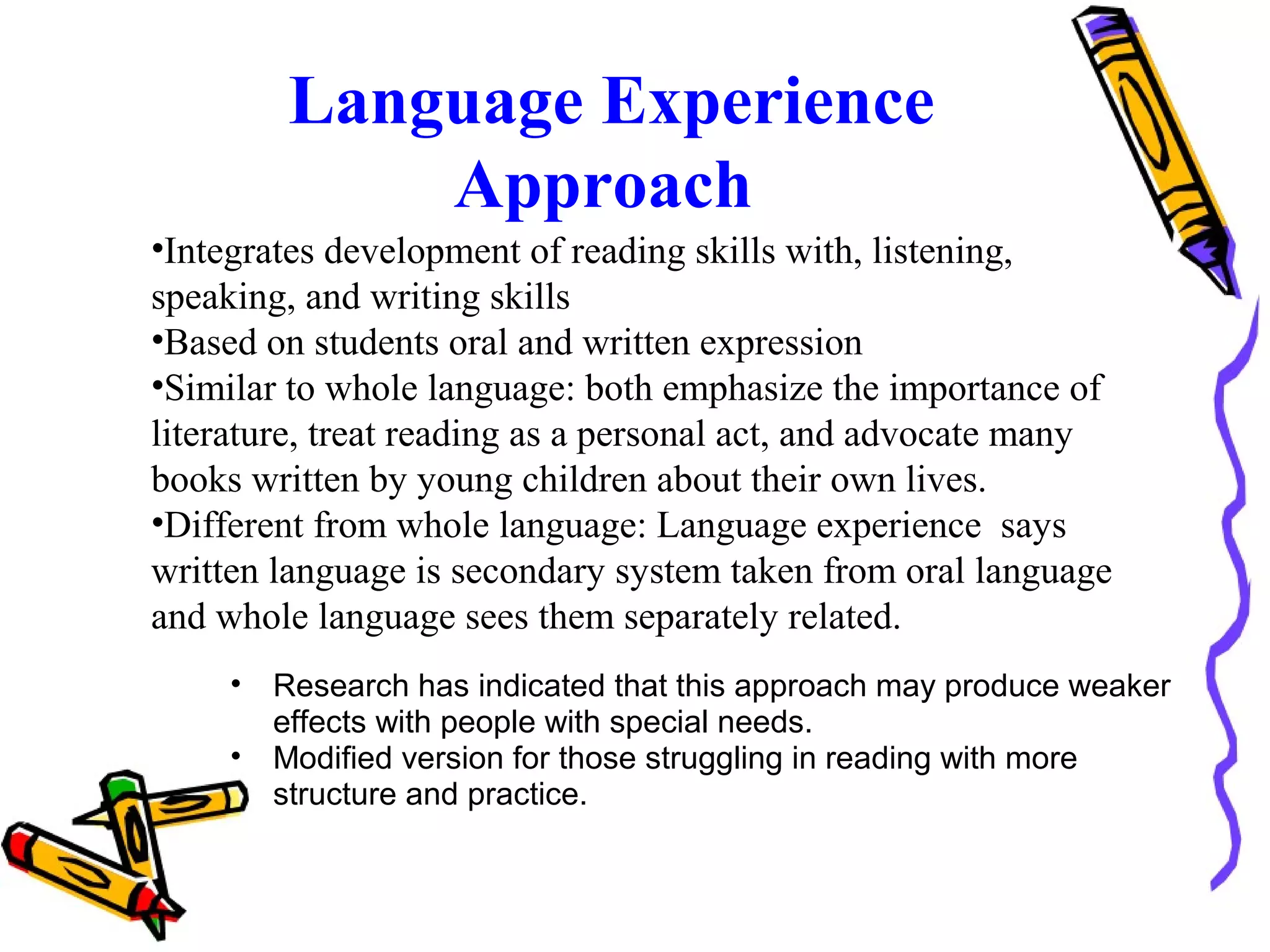 Language Experience Approach

•Integrates development of reading skills with, listening, speaking, and writing skills
•Based on students oral and written expression
•Similar to whole language: both emphasize the importance of literature, treat reading as a personal act, and advocate many books written by young children about their own lives.
•Different from whole language: Language experience says written language is secondary system taken from oral language and whole language sees them separately related.

• Research has indicated that this approach may produce weaker effects with people with special needs.
• Modified version for those struggling in reading with more structure and practice.